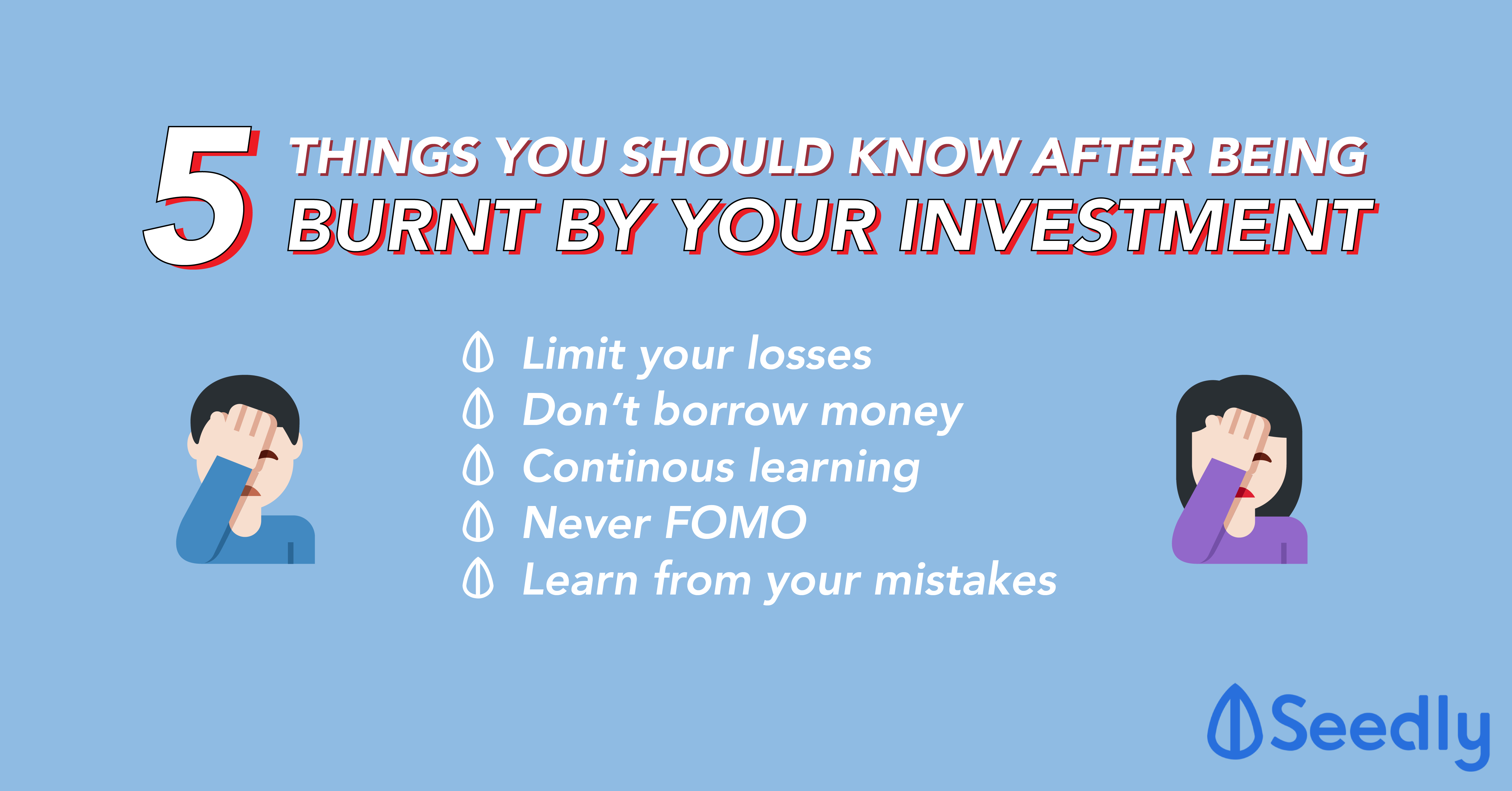 5 THINGS YOU SHOULD KNOW AFTER BEING BURNT BY YOUR INVESTMENT

Limit your losses
Don't borrow money
Continous learning
Never FOMO
Learn from your mistakes

Seedly